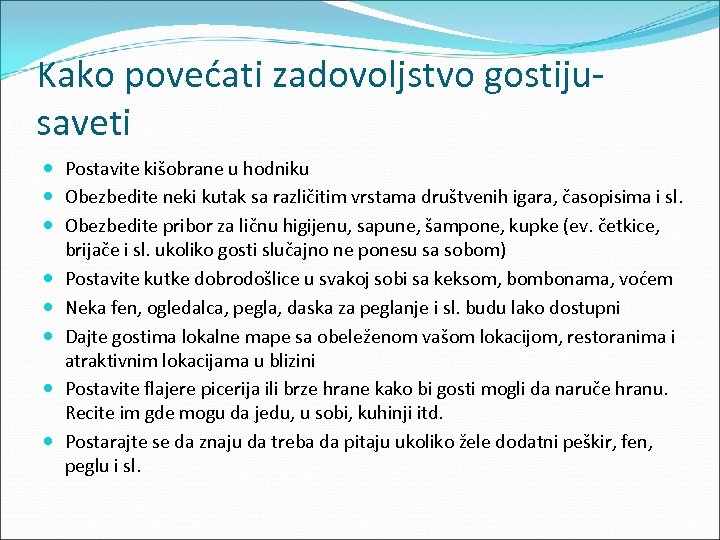 Kako povećati zadovoljstvo gostiju-saveti

- Postavite kišobrane u hodniku
- Obezbedite neki kutak sa različitim vrstama društvenih igara, časopisima i sl.
- Obezbedite pribor za ličnu higijenu, sapune, šampone, kupke (ev. četkice, brijače i sl. ukoliko gosti slučajno ne ponesu sa sobom)
- Postavite kutke dobrodošlice u svakoj sobi sa keksom, bombonama, voćem
- Neka fen, ogledalca, pegla, daska za peglanje i sl. budu lako dostupni
- Dajte gostima lokalne mape sa obeleženom vašom lokacijom, restoranima i atraktivnim lokacijama u blizini
- Postavite flajere picerija ili brze hrane kako bi gosti mogli da naruče hranu. Recite im gde mogu da jedu, u sobi, kuhinji itd.
- Postarajte se da znaju da treba da pitaju ukoliko žele dodatni peškir, fen, peglu i sl.